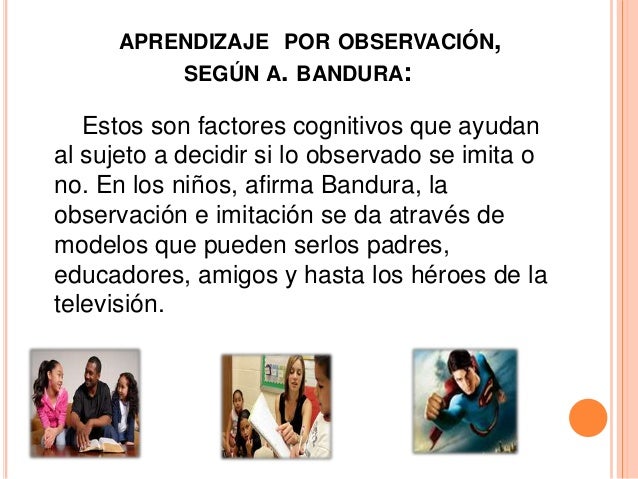 APRENDIZAJE POR OBSERVACIÓN, SEGÚN A. BANDURA:

Estos son factores cognitivos que ayudan al sujeto a decidir si lo observado se imita o no. En los niños, afirma Bandura, la observación e imitación se da através de modelos que pueden serlos padres, educadores, amigos y hasta los héroes de la televisión.